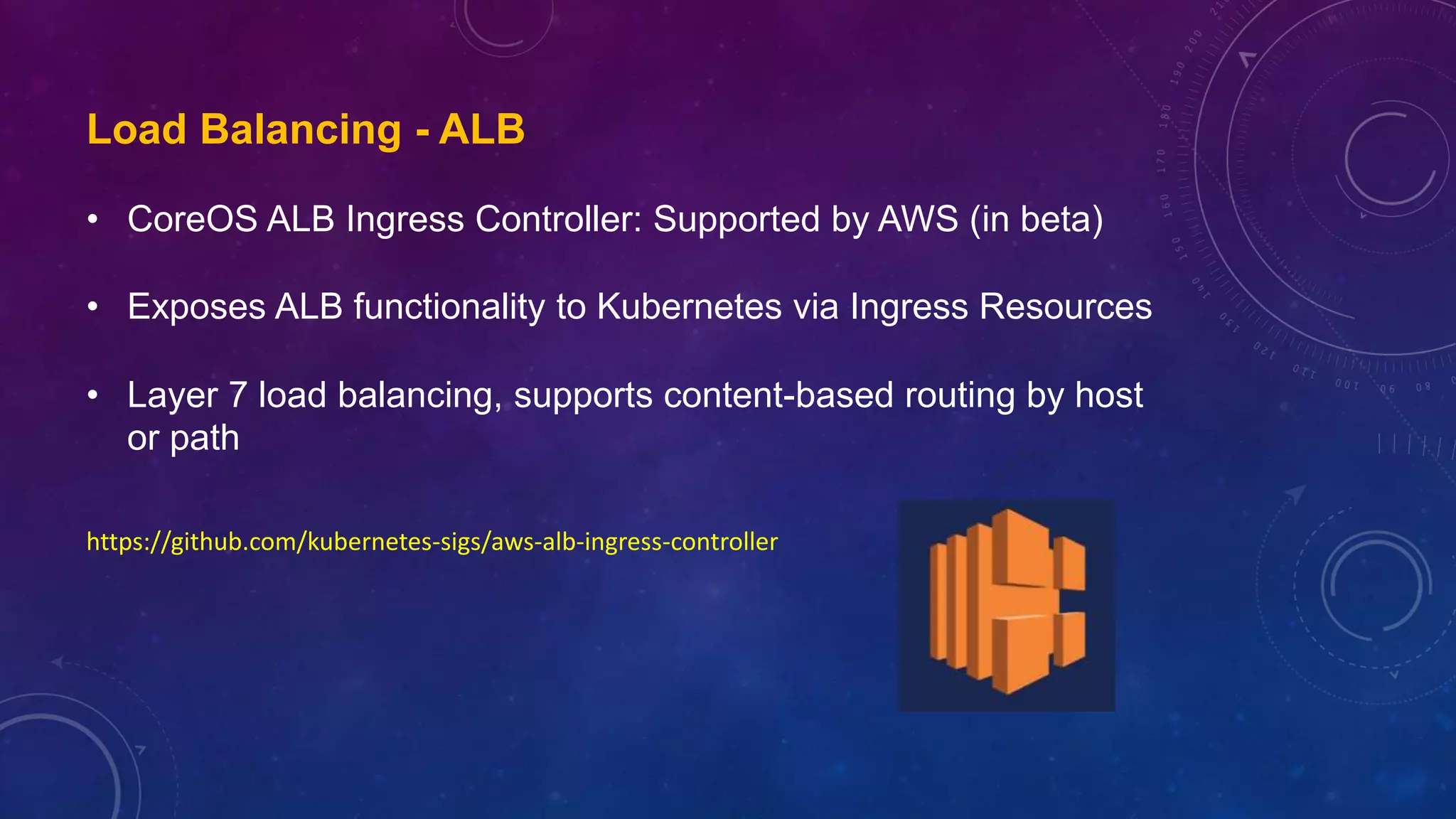 Load Balancing - ALB

• CoreOS ALB Ingress Controller: Supported by AWS (in beta)

• Exposes ALB functionality to Kubernetes via Ingress Resources

• Layer 7 load balancing, supports content-based routing by host or path

https://github.com/kubernetes-sigs/aws-alb-ingress-controller